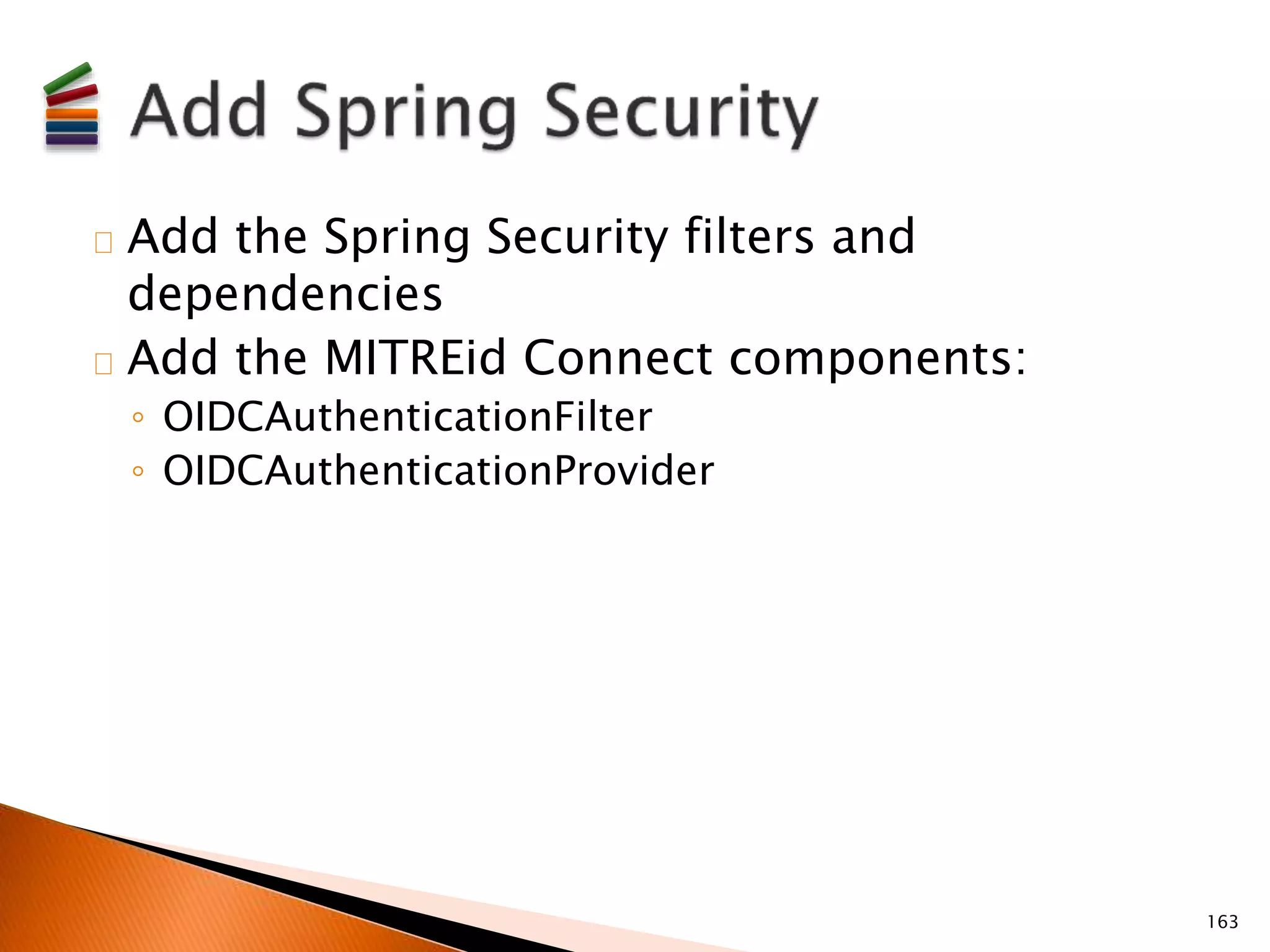 Add Spring Security

Add the Spring Security filters and dependencies

Add the MITREid Connect components:

◦ OIDCAuthenticationFilter

◦ OIDCAuthenticationProvider

163